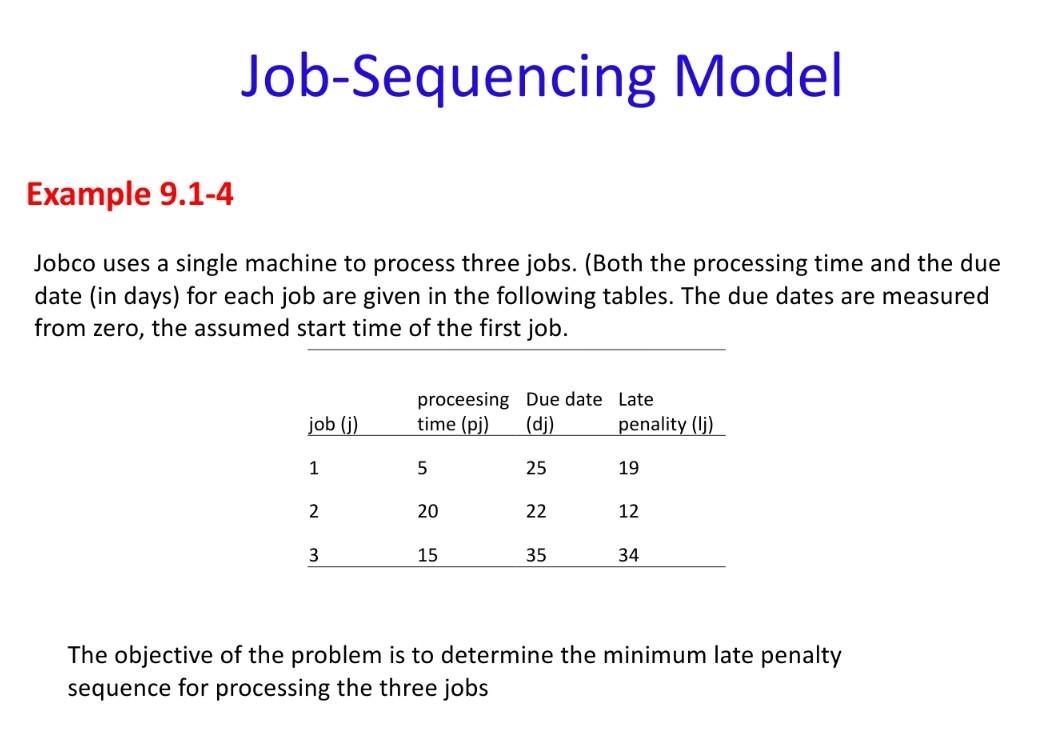 Job-Sequencing Model

Example 9.1-4

Jobco uses a single machine to process three jobs. (Both the processing time and the due date (in days) for each job are given in the following tables. The due dates are measured from zero, the assumed start time of the first job.

| job (j) | proceesing time (pj) | Due date (dj) | Late penality (lj) |
|---|---|---|---|
| 1 | 5 | 25 | 19 |
| 2 | 20 | 22 | 12 |
| 3 | 15 | 35 | 34 |

The objective of the problem is to determine the minimum late penalty sequence for processing the three jobs